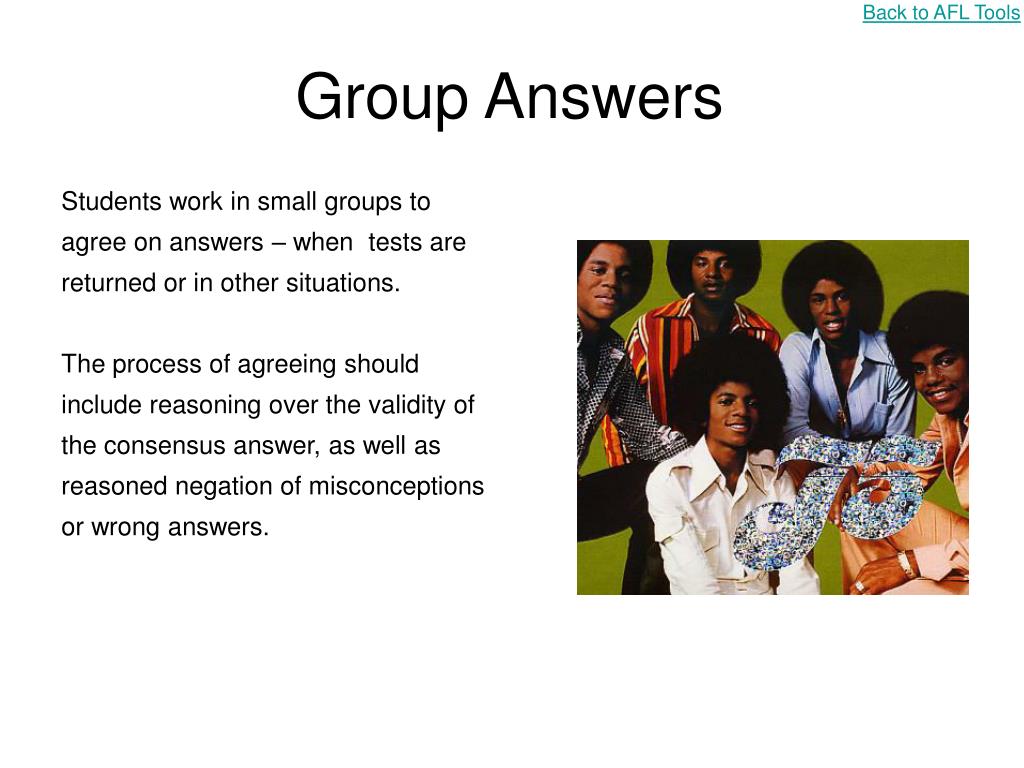 Back to AFL Tools

Group Answers

Students work in small groups to agree on answers – when tests are returned or in other situations.

The process of agreeing should include reasoning over the validity of the consensus answer, as well as reasoned negation of misconceptions or wrong answers.

J5